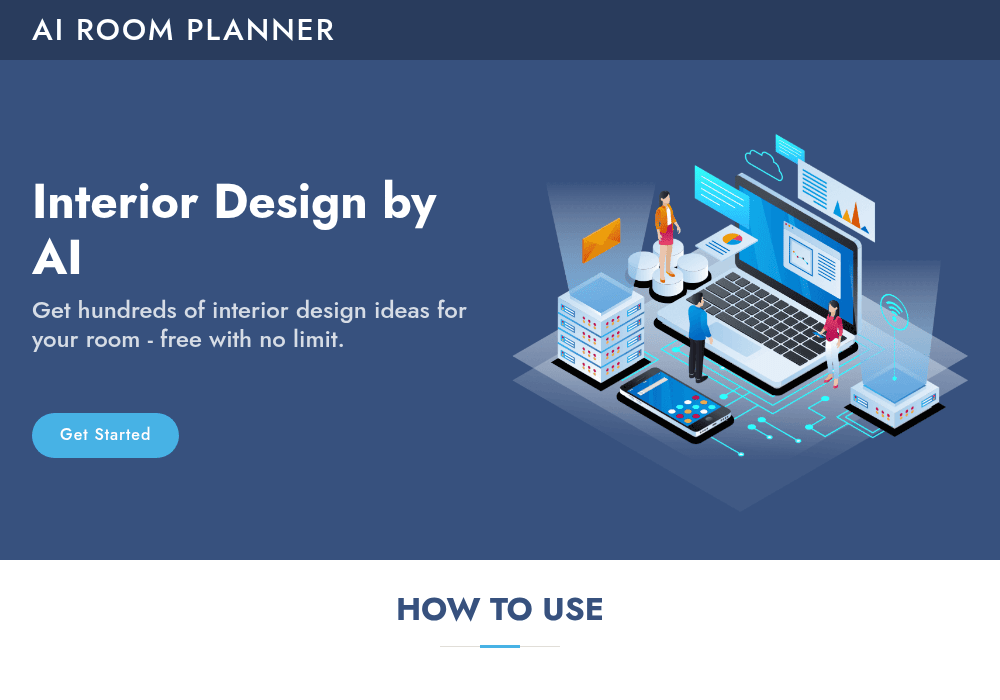 AI ROOM PLANNER

Interior Design by AI

Get hundreds of interior design ideas for your room - free with no limit.

Get Started

HOW TO USE